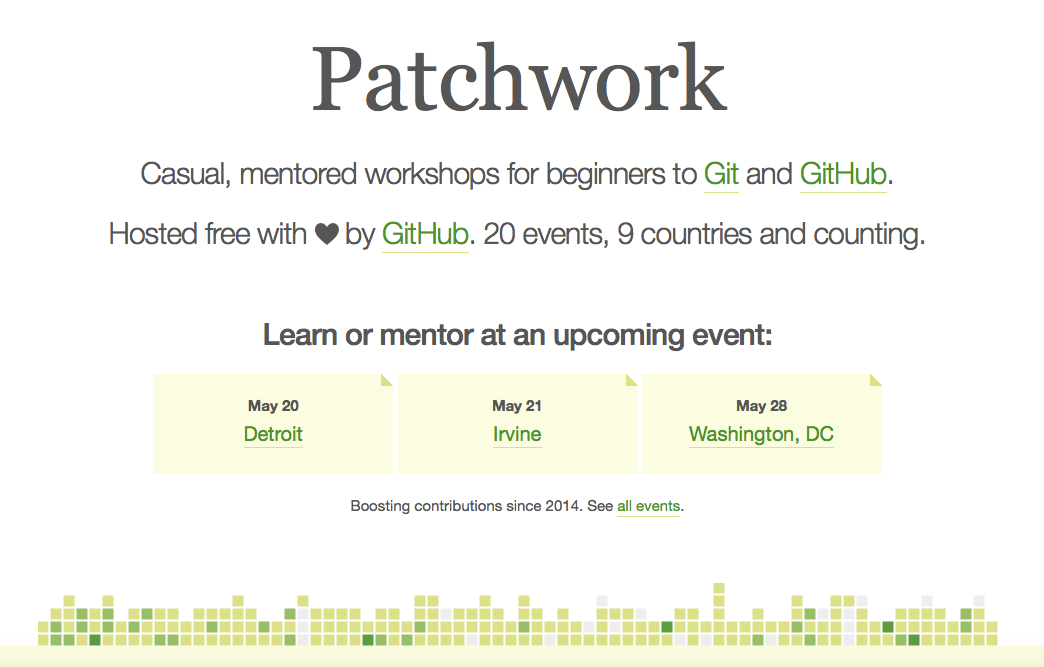 Patchwork

Casual, mentored workshops for beginners to Git and GitHub.

Hosted free with ♥ by GitHub. 20 events, 9 countries and counting.

Learn or mentor at an upcoming event:

May 20
Detroit

May 21
Irvine

May 28
Washington, DC

Boosting contributions since 2014. See all events.